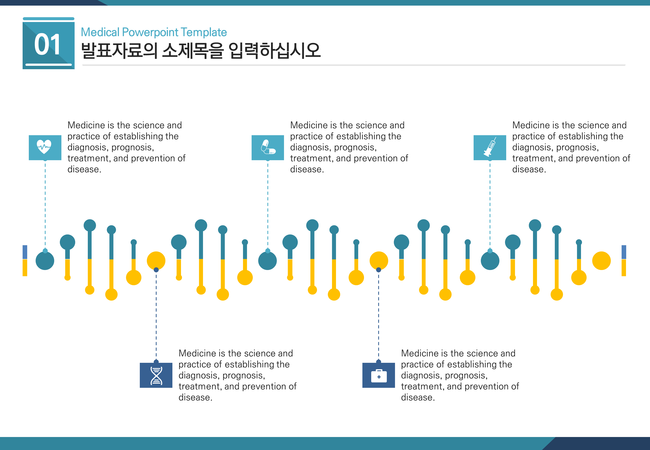 01

Medical Powerpoint Template

발표자료의 소제목을 입력하십시오

Medicine is the science and practice of establishing the diagnosis, prognosis, treatment, and prevention of disease.

Medicine is the science and practice of establishing the diagnosis, prognosis, treatment, and prevention of disease.

Medicine is the science and practice of establishing the diagnosis, prognosis, treatment, and prevention of disease.

Medicine is the science and practice of establishing the diagnosis, prognosis, treatment, and prevention of disease.

Medicine is the science and practice of establishing the diagnosis, prognosis, treatment, and prevention of disease.